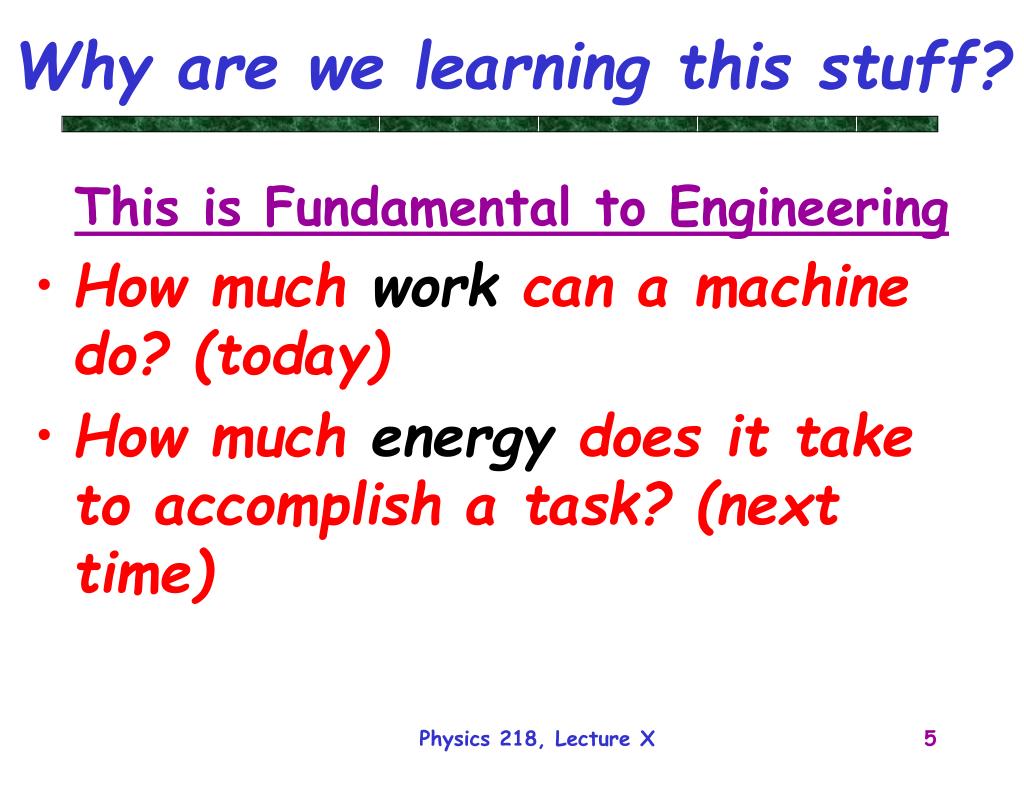 Why are we learning this stuff?

This is Fundamental to Engineering

• How much work can a machine do? (today)
• How much energy does it take to accomplish a task? (next time)

Physics 218, Lecture X

5